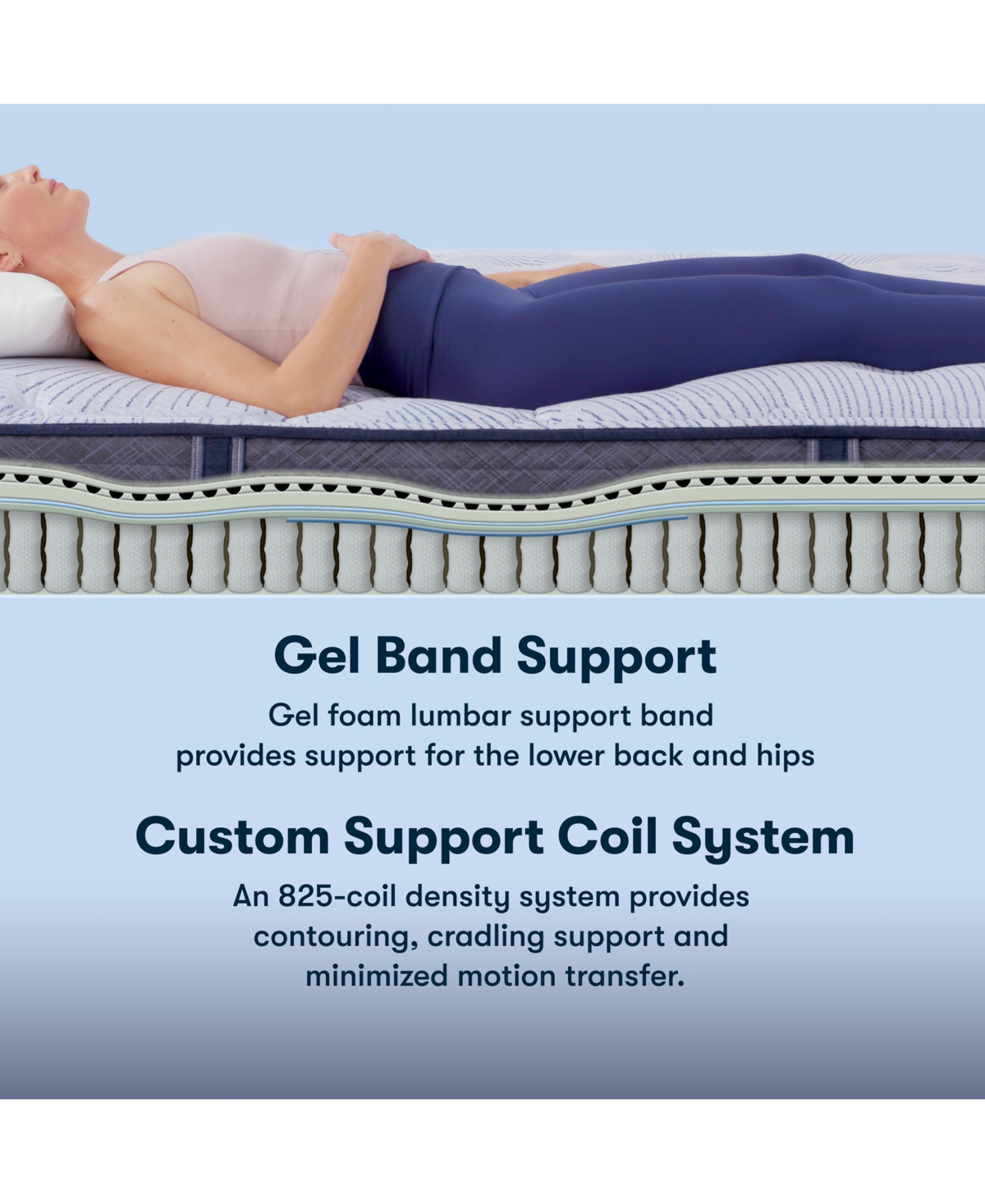 Gel Band Support

Gel foam lumbar support band provides support for the lower back and hips

Custom Support Coil System

An 825-coil density system provides contouring, cradling support and minimized motion transfer.